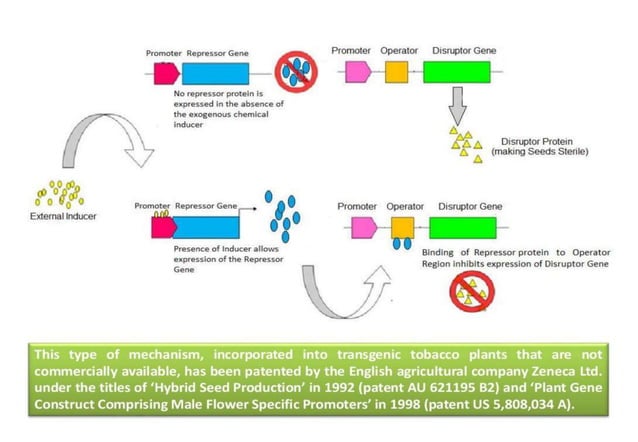 Promoter Repressor Gene

No repressor protein is expressed in the absence of the exogenous chemical inducer

Promoter Operator Disruptor Gene

Disruptor Protein (making Seeds Sterile)

External Inducer

Promoter Repressor Gene

Presence of Inducer allows expression of the Repressor Gene

Promoter Operator Disruptor Gene

Binding of Repressor protein to Operator Region inhibits expression of Disruptor Gene

This type of mechanism, incorporated into transgenic tobacco plants that are not commercially available, has been patented by the English agricultural company Zeneca Ltd. under the titles of 'Hybrid Seed Production' in 1992 (patent AU 621195 B2) and 'Plant Gene Construct Comprising Male Flower Specific Promoters' in 1998 (patent US 5,808,034 A).